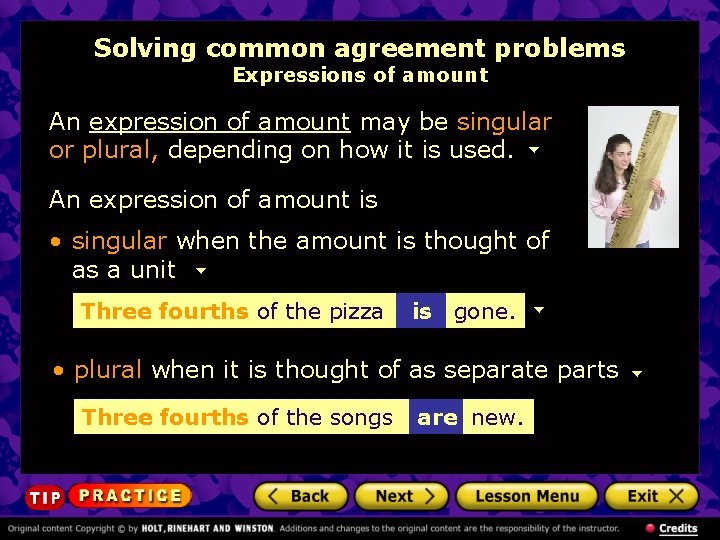 Solving common agreement problems
Expressions of amount

An expression of amount may be singular or plural, depending on how it is used.

An expression of amount is

• singular when the amount is thought of as a unit

Three fourths of the pizza is gone.

• plural when it is thought of as separate parts

Three fourths of the songs are new.

TIP PRACTICE

Back Next Lesson Menu Exit

Original content Copyright © by HOLT, RINEHART AND WINSTON. Additions and changes to the original content are the responsibility of the instructor.

Credits